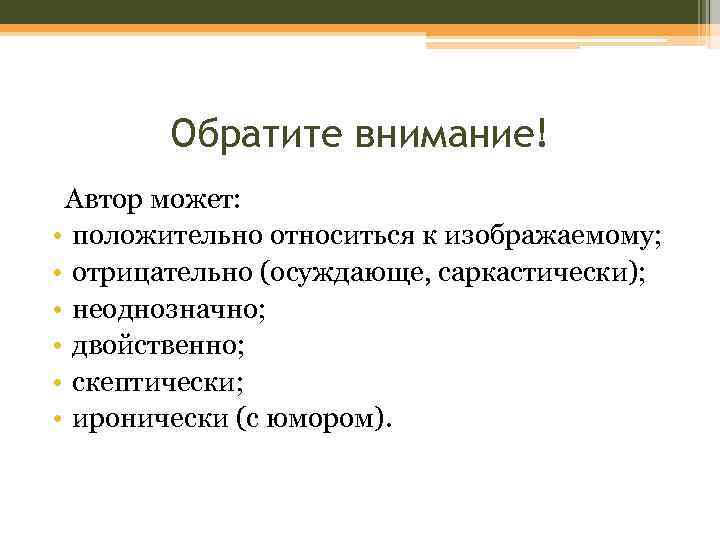 Обратите внимание!

Автор может:
• положительно относиться к изображаемому;
• отрицательно (осуждающе, саркастически);
• неоднозначно;
• двойственно;
• скептически;
• иронически (с юмором).